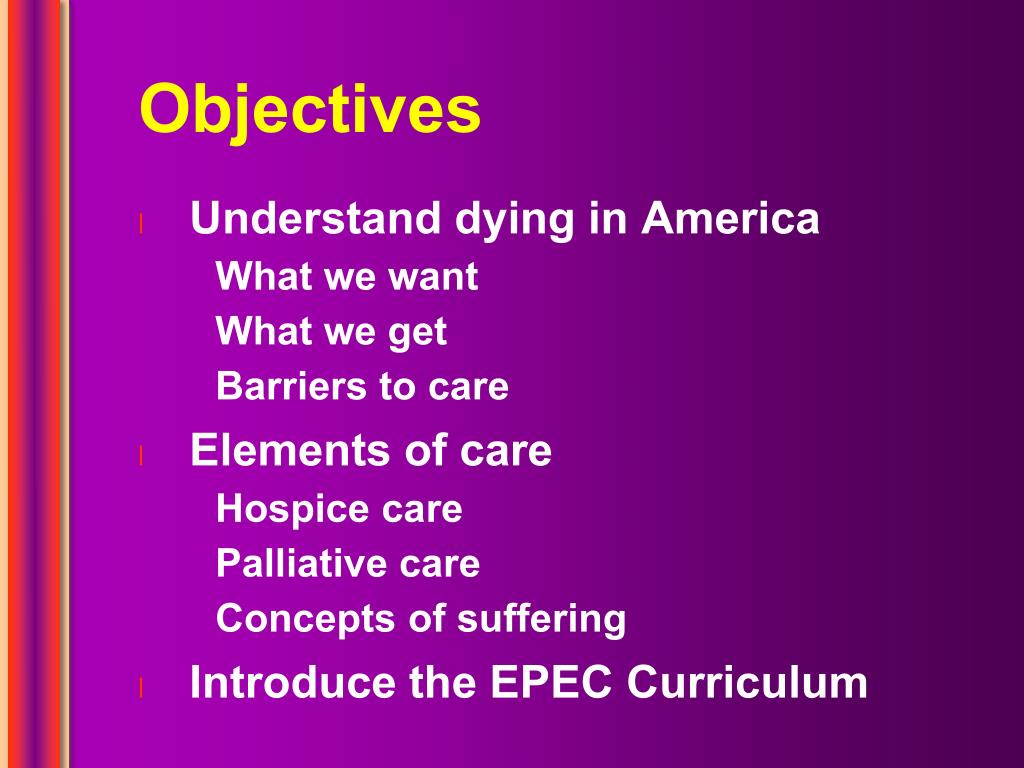 Objectives

l Understand dying in America
What we want
What we get
Barriers to care

l Elements of care
Hospice care
Palliative care
Concepts of suffering

l Introduce the EPEC Curriculum